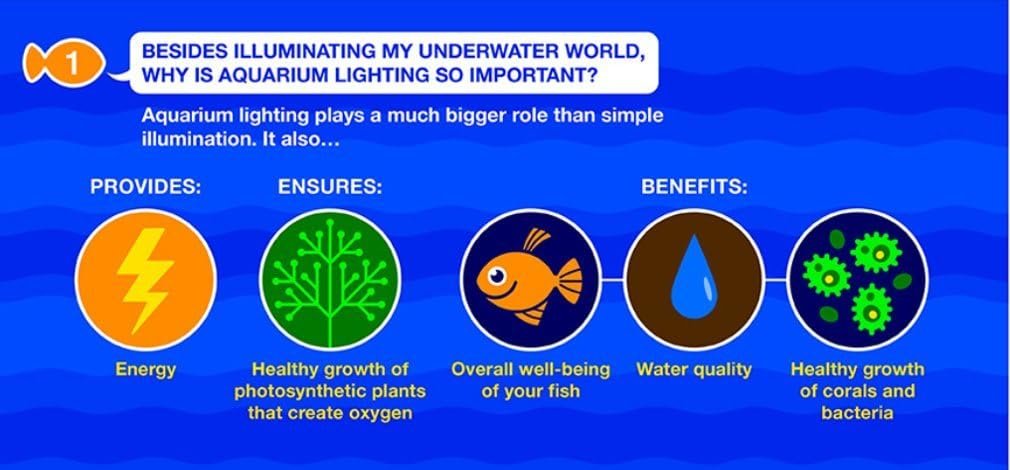 1

BESIDES ILLUMINATING MY UNDERWATER WORLD, WHY IS AQUARIUM LIGHTING SO IMPORTANT?

Aquarium lighting plays a much bigger role than simple illumination. It also...

PROVIDES:

Energy

ENSURES:

Healthy growth of photosynthetic plants that create oxygen

BENEFITS:

Overall well-being of your fish

Water quality

Healthy growth of corals and bacteria